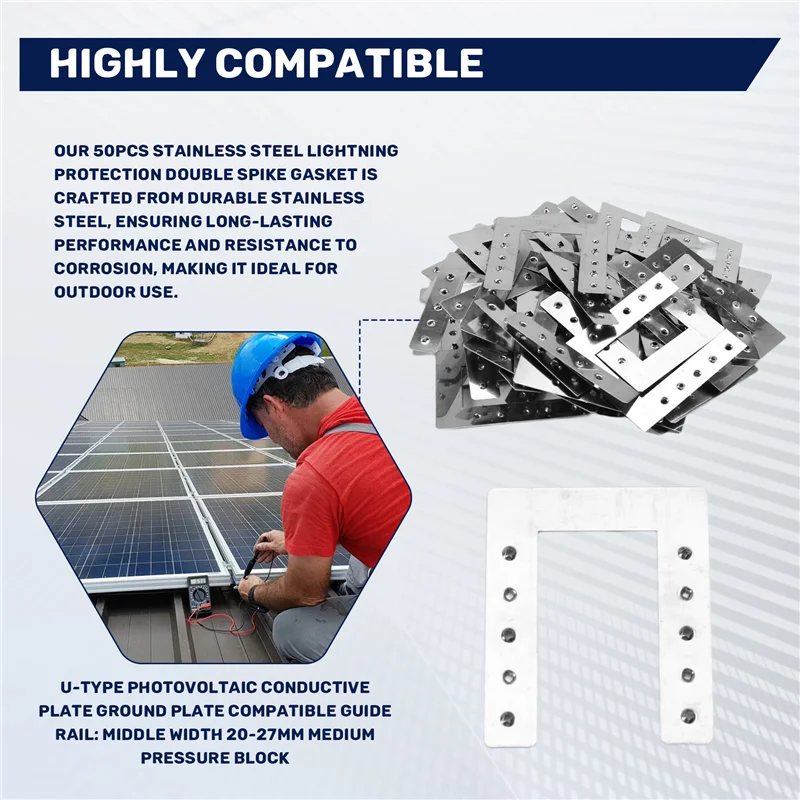 HIGHLY COMPATIBLE

OUR 50PCS STAINLESS STEEL LIGHTNING PROTECTION DOUBLE SPIKE GASKET IS CRAFTED FROM DURABLE STAINLESS STEEL, ENSURING LONG-LASTING PERFORMANCE AND RESISTANCE TO CORROSION, MAKING IT IDEAL FOR OUTDOOR USE.

U-TYPE PHOTOVOLTAIC CONDUCTIVE PLATE GROUND PLATE COMPATIBLE GUIDE RAIL: MIDDLE WIDTH 20-27MM MEDIUM PRESSURE BLOCK